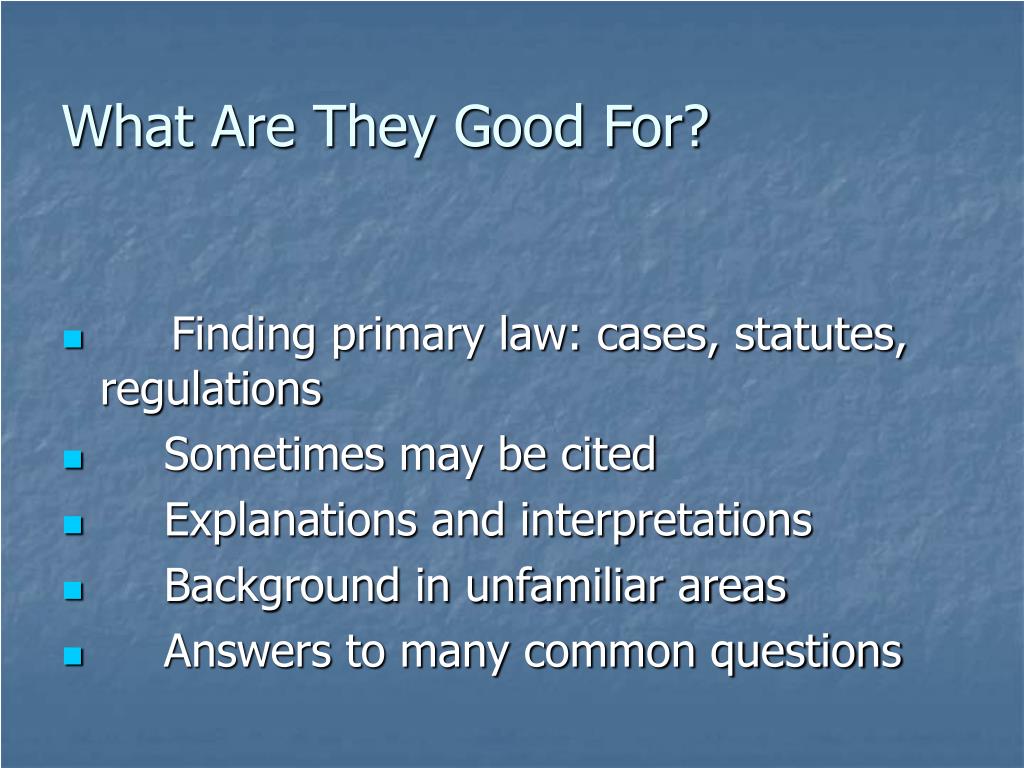 What Are They Good For?

- Finding primary law: cases, statutes, regulations
- Sometimes may be cited
- Explanations and interpretations
- Background in unfamiliar areas
- Answers to many common questions